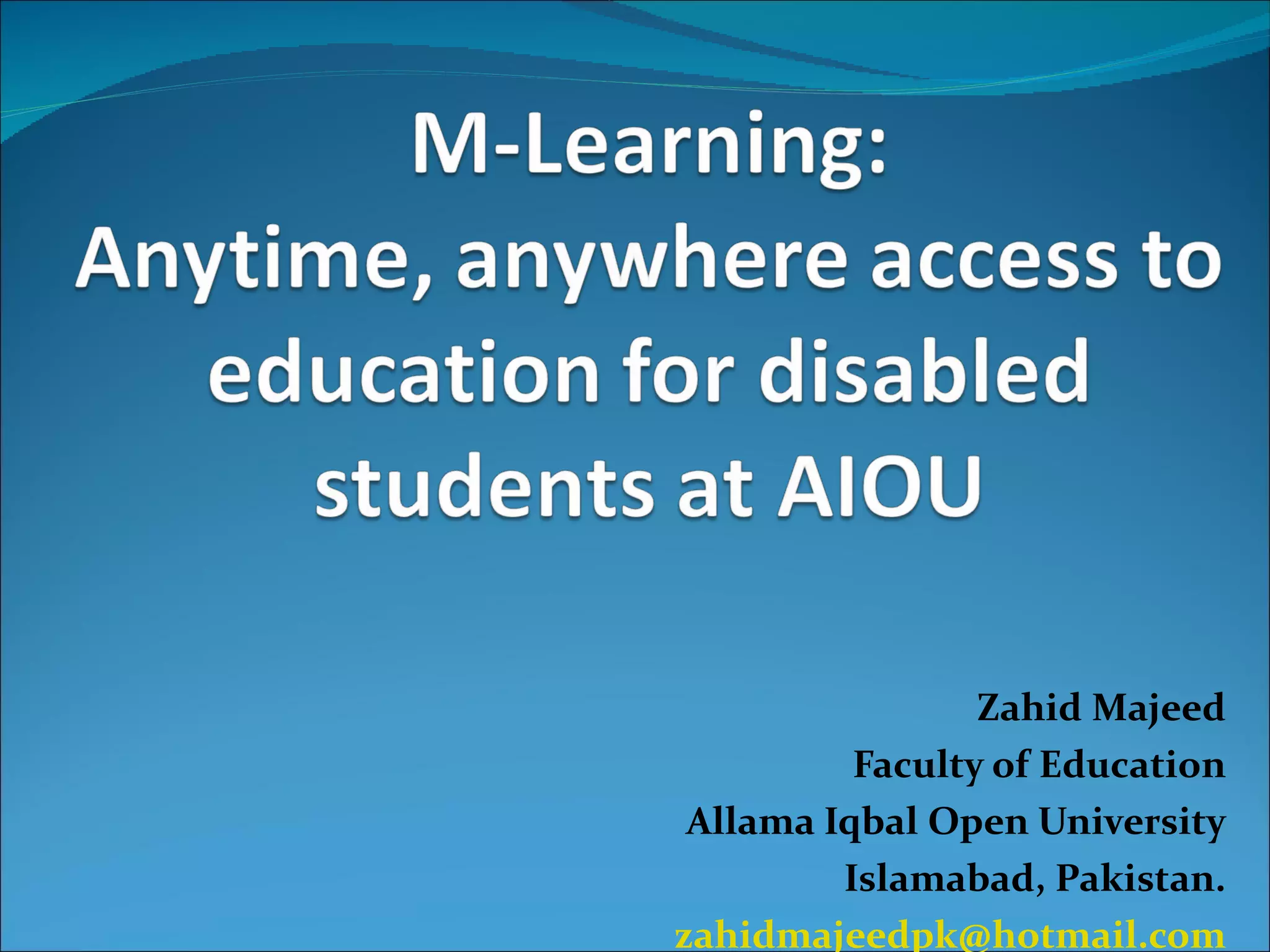 M-Learning:
Anytime, anywhere access to education for disabled students at AIOU

Zahid Majeed
Faculty of Education
Allama Iqbal Open University
Islamabad, Pakistan.
zahidmajeedpk@hotmail.com